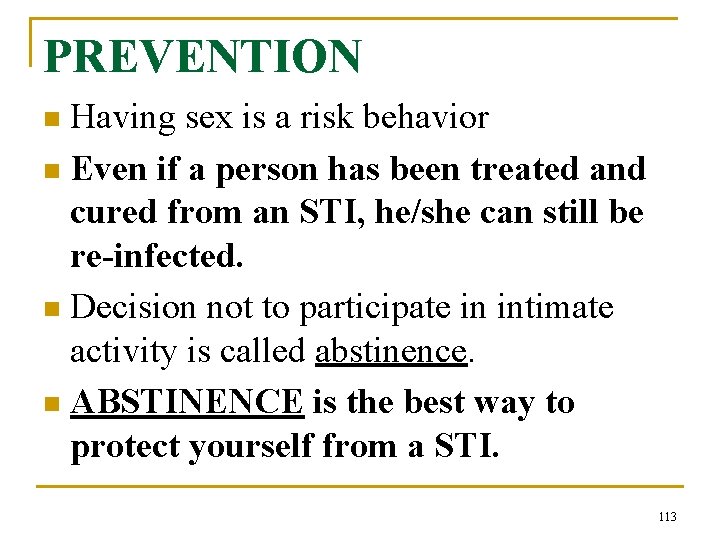 PREVENTION

Having sex is a risk behavior

Even if a person has been treated and cured from an STI, he/she can still be re-infected.

Decision not to participate in intimate activity is called abstinence.

ABSTINENCE is the best way to protect yourself from a STI.

113